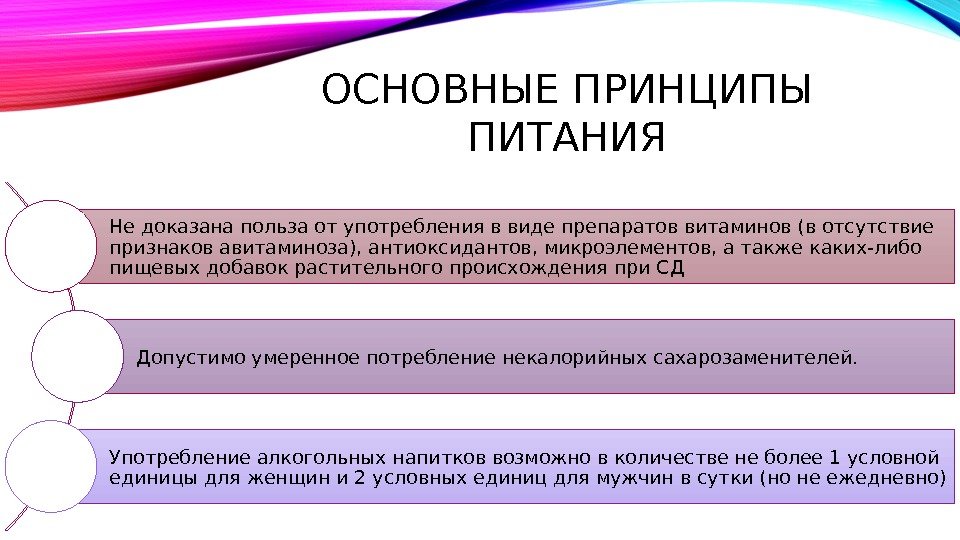 ОСНОВНЫЕ ПРИНЦИПЫ ПИТАНИЯ

Не доказана польза от употребления в виде препаратов витаминов (в отсутствие признаков авитаминоза), антиоксидантов, микроэлементов, а также каких-либо пищевых добавок растительного происхождения при СД

Допустимо умеренное потребление некалорийных сахарозаменителей.

Употребление алкогольных напитков возможно в количестве не более 1 условной единицы для женщин и 2 условных единиц для мужчин в сутки (но не ежедневно)